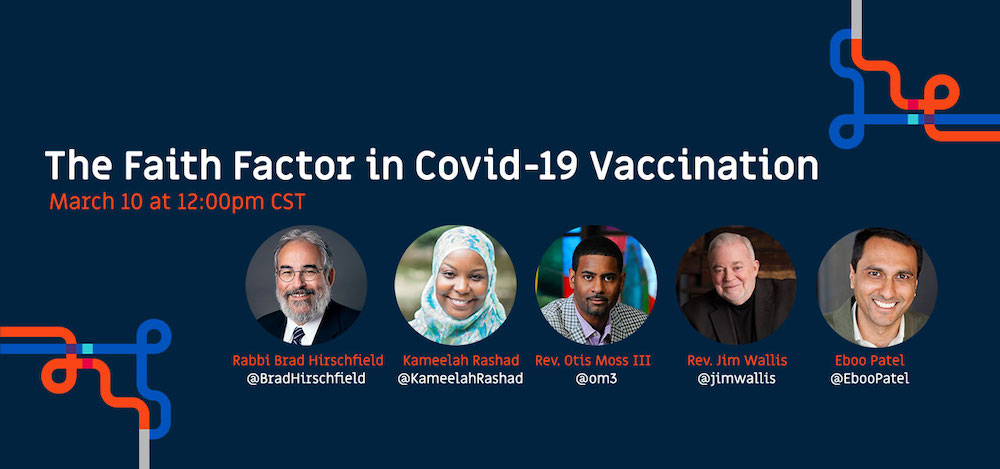 The Faith Factor in Covid-19 Vaccination
March 10 at 12:00pm CST

Rabbi Brad Hirschfield
@BradHirschfield

Kameelah Rashad
@KameelahRashad

Rev. Otis Moss III
@om3

Rev. Jim Wallis
@jimwallis

Eboo Patel
@EbooPatel